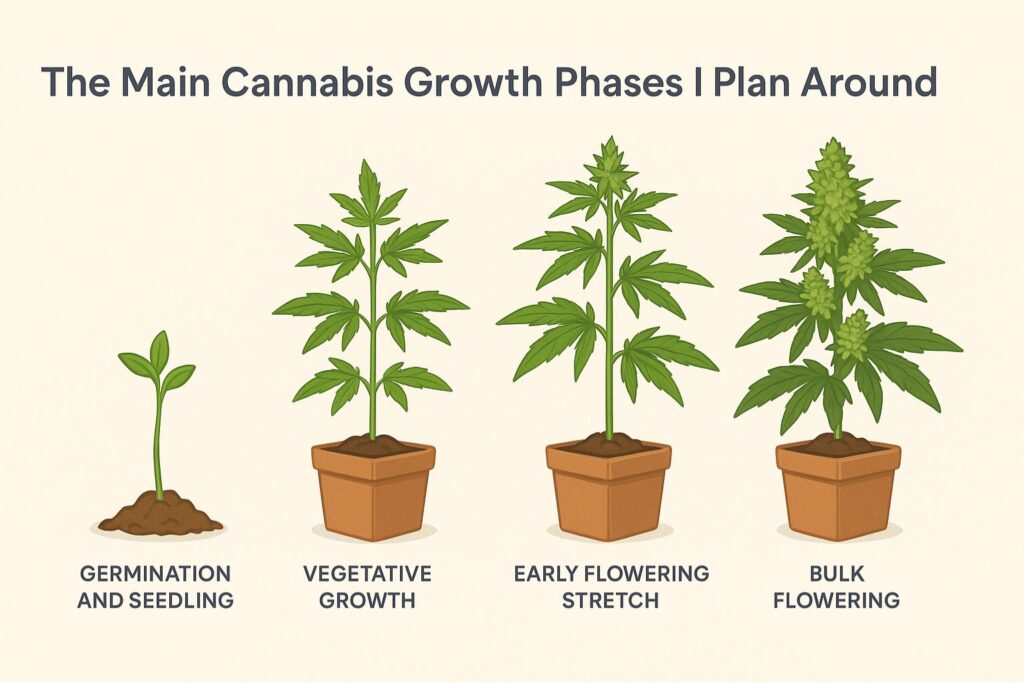 The Main Cannabis Growth Phases I Plan Around

GERMINATION AND SEEDLING

VEGETATIVE GROWTH

EARLY FLOWERING STRETCH

BULK FLOWERING